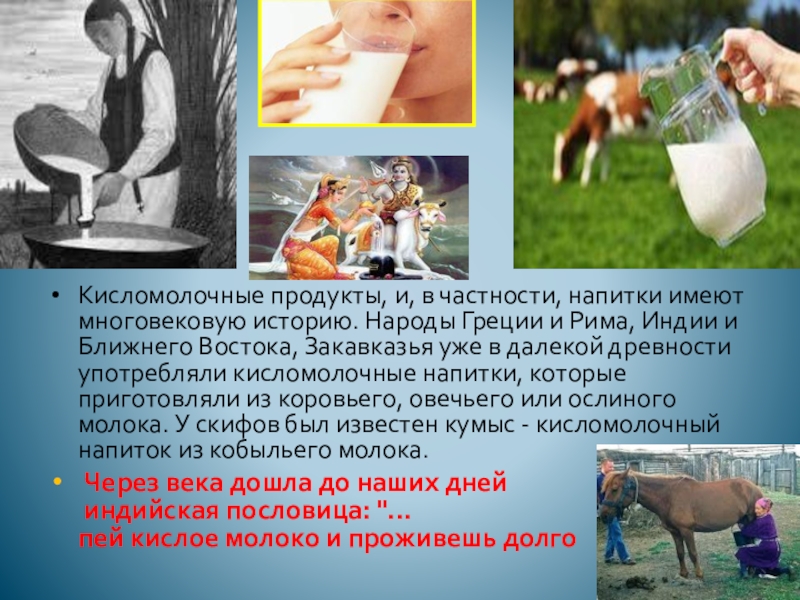 • Кисломолочные продукты, и, в частности, напитки имеют многовековую историю. Народы Греции и Рима, Индии и Ближнего Востока, Закавказья уже в далекой древности употребляли кисломолочные напитки, которые приготовляли из коровьего, овечьего или ослиного молока. У скифов был известен кумыс - кисломолочный напиток из кобыльего молока.

• Через века дошла до наших дней индийская пословица: "... пей кислое молоко и проживешь долго